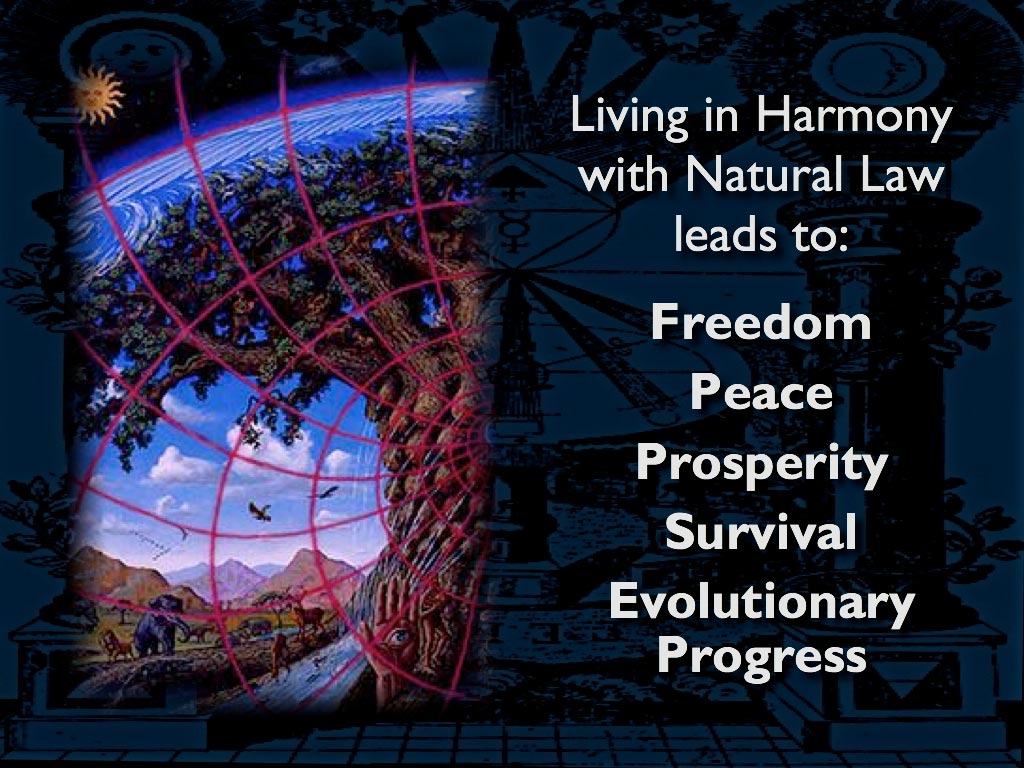 Living in Harmony with Natural Law leads to:

Freedom
Peace
Prosperity
Survival
Evolutionary Progress